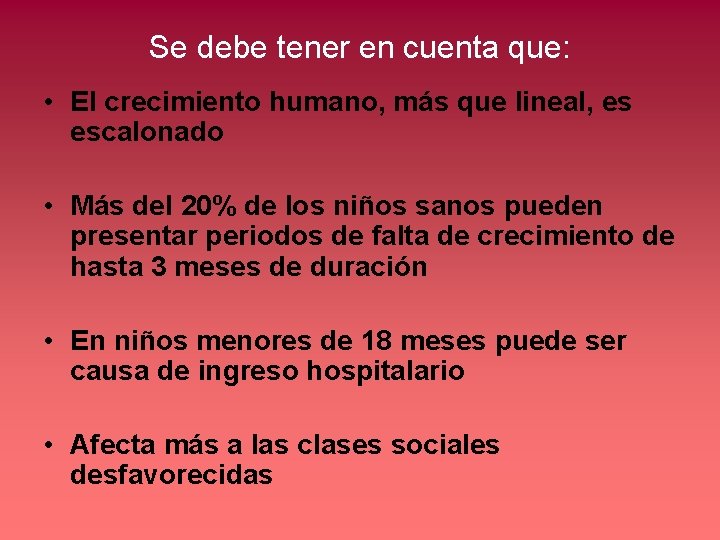 Se debe tener en cuenta que:

• El crecimiento humano, más que lineal, es escalonado

• Más del 20% de los niños sanos pueden presentar periodos de falta de crecimiento de hasta 3 meses de duración

• En niños menores de 18 meses puede ser causa de ingreso hospitalario

• Afecta más a las clases sociales desfavorecidas